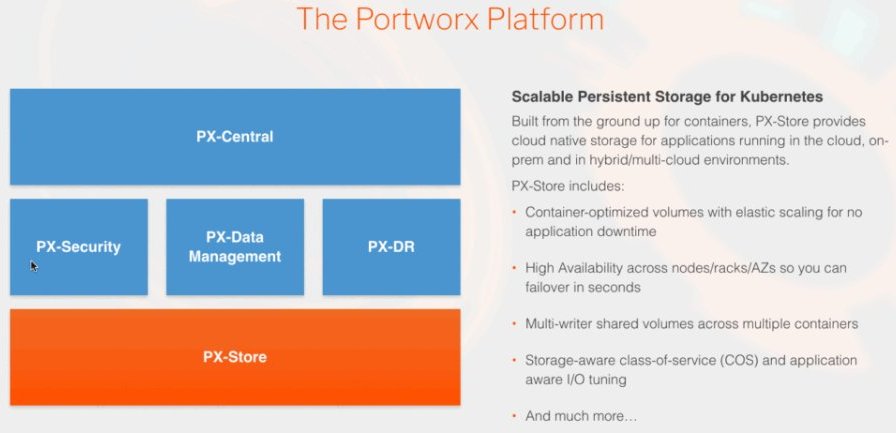 The Portworx Platform

PX-Central

PX-Security

PX-Data Management

PX-DR

PX-Store

Scalable Persistent Storage for Kubernetes

Built from the ground up for containers, PX-Store provides cloud native storage for applications running in the cloud, on-prem and in hybrid/multi-cloud environments.

PX-Store includes:

• Container-optimized volumes with elastic scaling for no application downtime

• High Availability across nodes/racks/AZs so you can failover in seconds

• Multi-writer shared volumes across multiple containers

• Storage-aware class-of-service (COS) and application aware I/O tuning

• And much more…